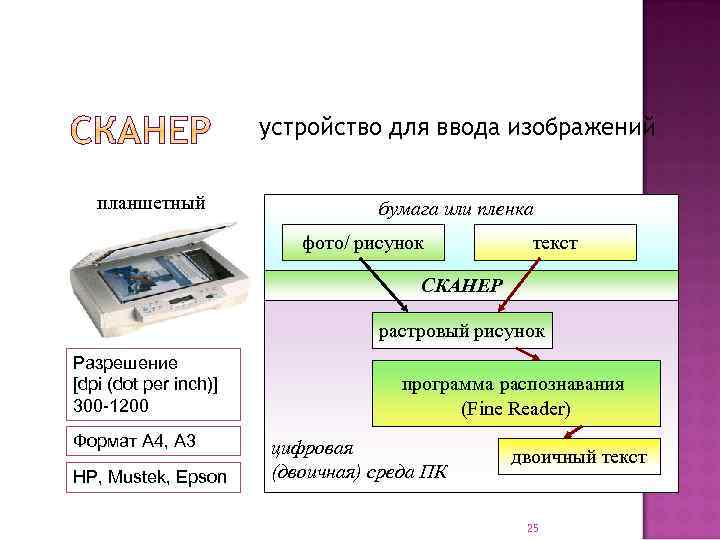 СКАНЕР устройство для ввода изображений

планшетный

Разрешение
[dpi (dot per inch)]
300-1200

Формат А4, А3

HP, Mustek, Epson

бумага или пленка

фото/ рисунок

текст

СКАНЕР

растровый рисунок

программа распознавания
(Fine Reader)

цифровая
(двоичная) среда ПК

двоичный текст

25